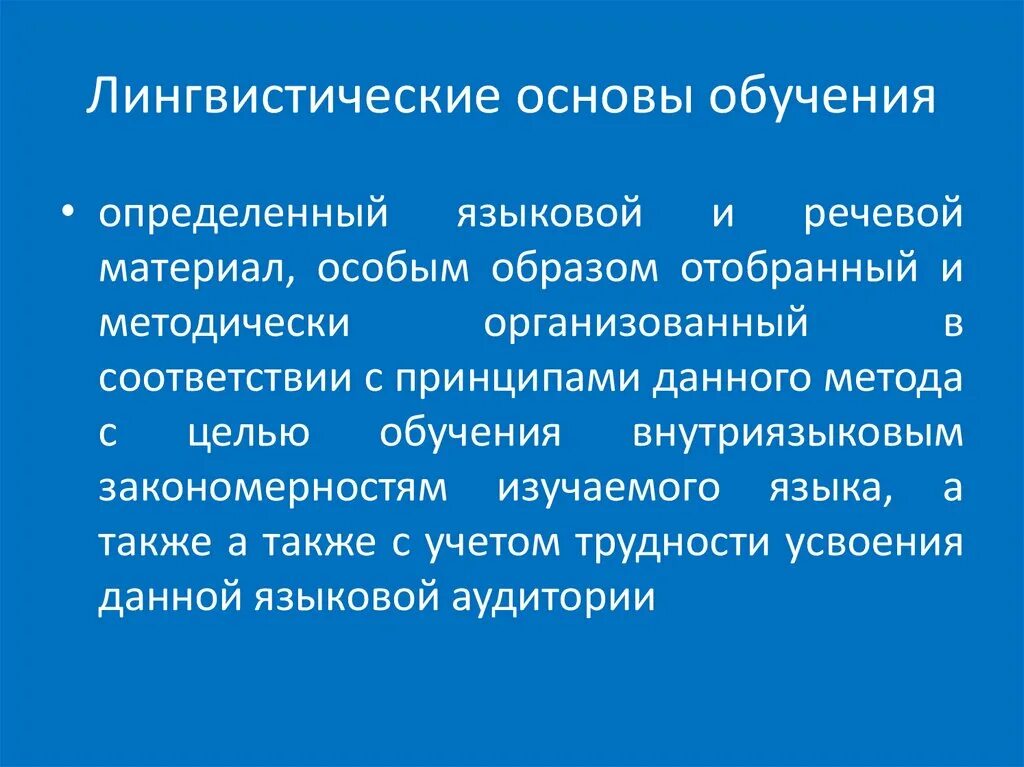 Лингвистические основы обучения

• определенный языковой и речевой материал, особым образом отобранный и методически организованный в соответствии с принципами данного метода с целью обучения внутриязыковым закономерностям изучаемого языка, а также а также с учетом трудности усвоения данной языковой аудитории